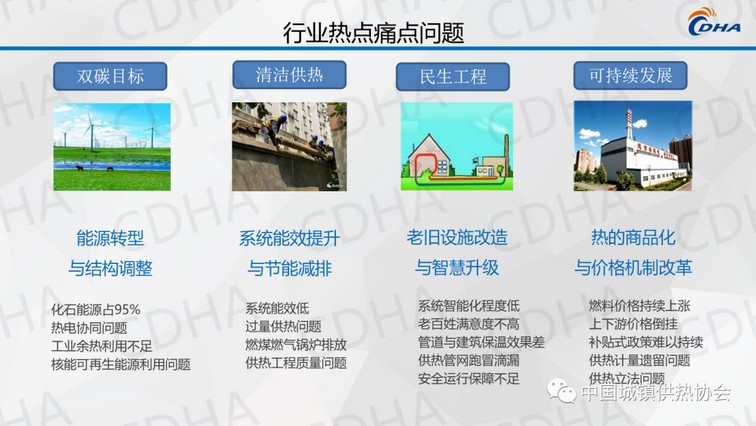 行业热点痛点问题

CDHA

双碳目标

能源转型
与结构调整

化石能源占95%
热电协同问题
工业余热利用不足
核能可再生能源利用问题

清洁供热

系统能效提升
与节能减排

系统能效低
过量供热问题
燃煤燃气锅炉排放
供热工程质量问题

民生工程

老旧设施改造
与智慧升级

系统智能化程度低
老百姓满意度不高
管道与建筑保温效果差
供热管网跑冒滴漏
安全运行保障不足

可持续发展

热的商品化
与价格机制改革

燃料价格持续上涨
上下游价格倒挂
补贴式政策难以持续
供热计量遗留问题
供热立法问题

中国城镇供热协会